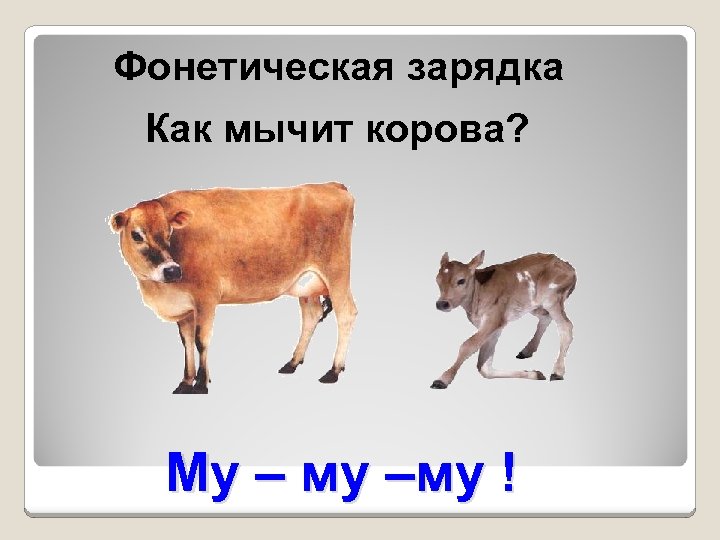 Фонетическая зарядка

Как мычит корова?

Му – му –му !